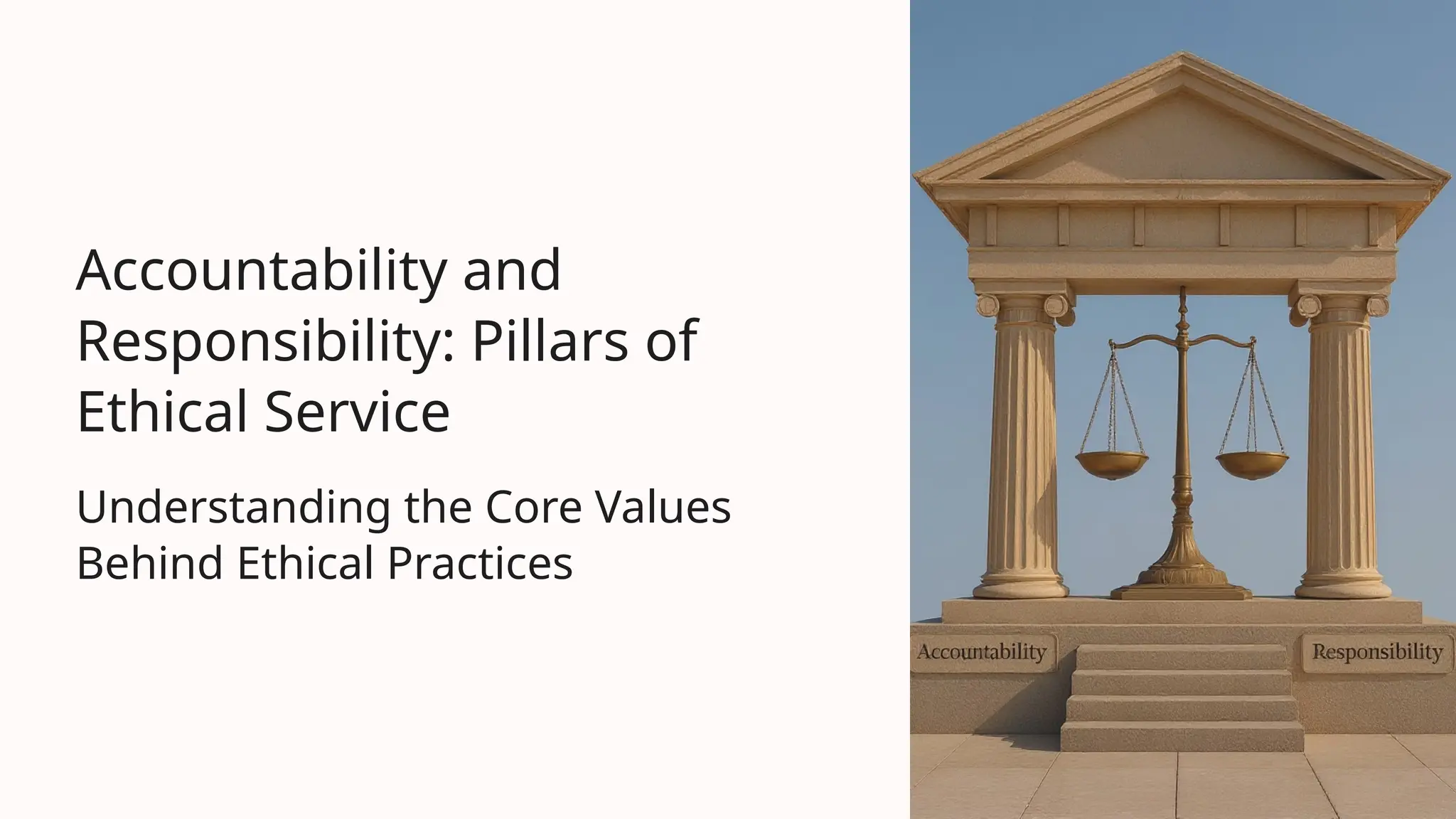 Accountability and Responsibility: Pillars of Ethical Service

Understanding the Core Values Behind Ethical Practices

Accountability

Responsibility